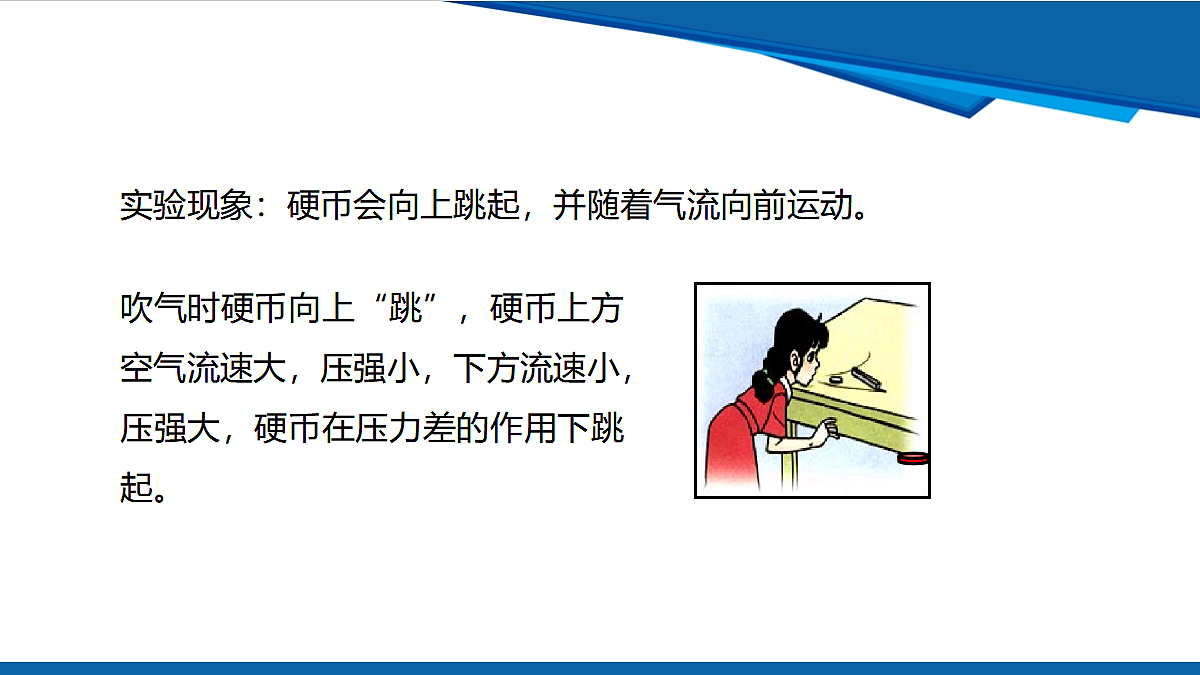 实验现象：硬币会向上跳起，并随着气流向前运动。

吹气时硬币向上“跳”，硬币上方空气流速大，压强小，下方流速小，压强大，硬币在压力差的作用下跳起。